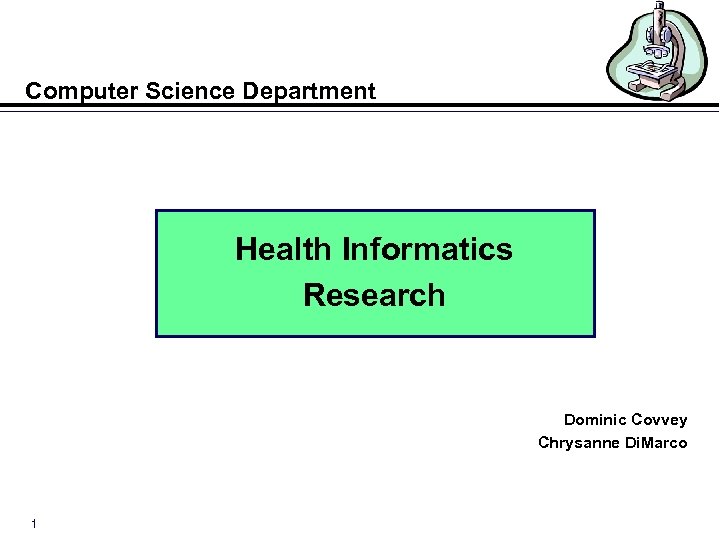 Computer Science Department

Health Informatics Research

Dominic Covvey
Chrysanne DiMarco

1